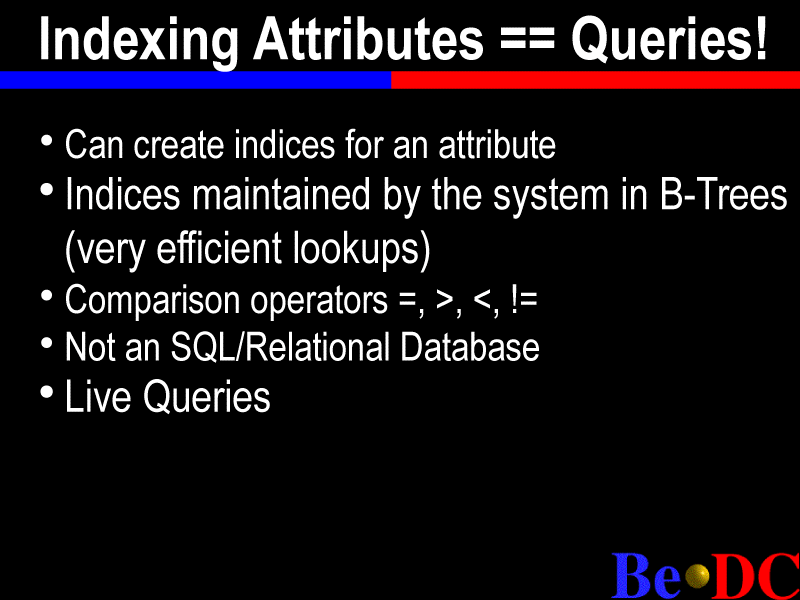 Indexing Attributes == Queries!

• Can create indices for an attribute
• Indices maintained by the system in B-Trees (very efficient lookups)
• Comparison operators =, >, <, !=
• Not an SQL/Relational Database
• Live Queries

Be DC